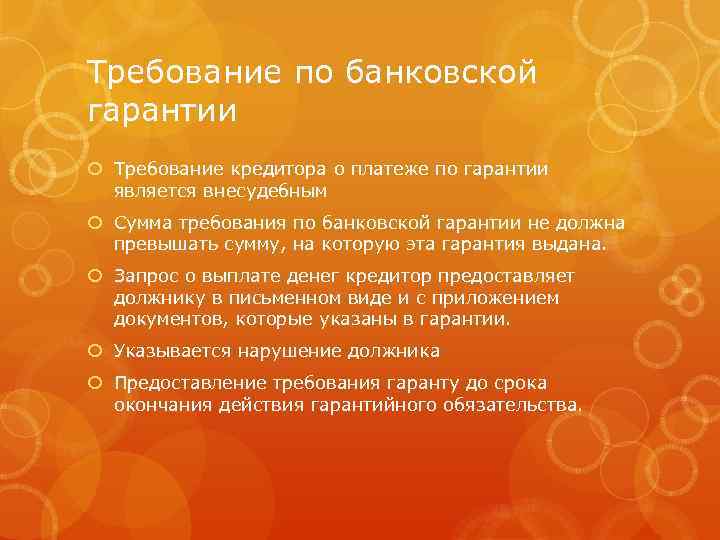 Требование по банковской гарантии

Требование кредитора о платеже по гарантии является внесудебным

Сумма требования по банковской гарантии не должна превышать сумму, на которую эта гарантия выдана.

Запрос о выплате денег кредитор предоставляет должнику в письменном виде и с приложением документов, которые указаны в гарантии.

Указывается нарушение должника

Предоставление требования гаранту до срока окончания действия гарантийного обязательства.